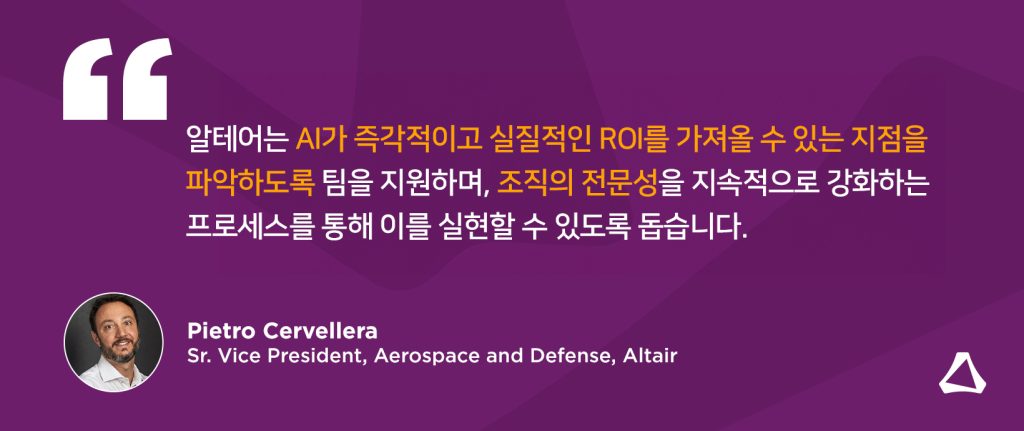 “

알테어는 AI가 즉각적이고 실질적인 ROI를 가져올 수 있는 지점을 파악하도록 팀을 지원하며, 조직의 전문성을 지속적으로 강화하는 프로세스를 통해 이를 실현할 수 있도록 돕습니다.

Pietro Cervellera
Sr. Vice President, Aerospace and Defense, Altair